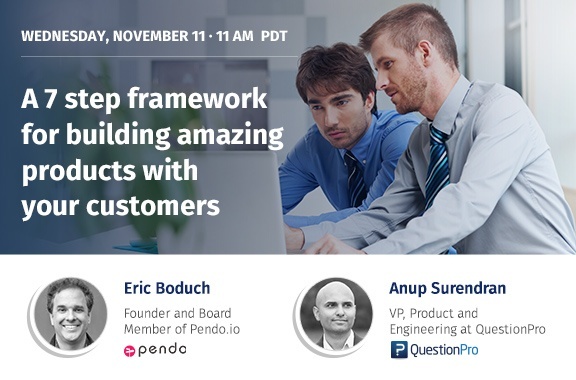 WEDNESDAY, NOVEMBER 11 · 11 AM PDT

A 7 step framework for building amazing products with your customers

Eric Boduch

Founder and Board Member of Pendo.io

pendo

Anup Surendran

VP, Product and Engineering at QuestionPro

QuestionPro